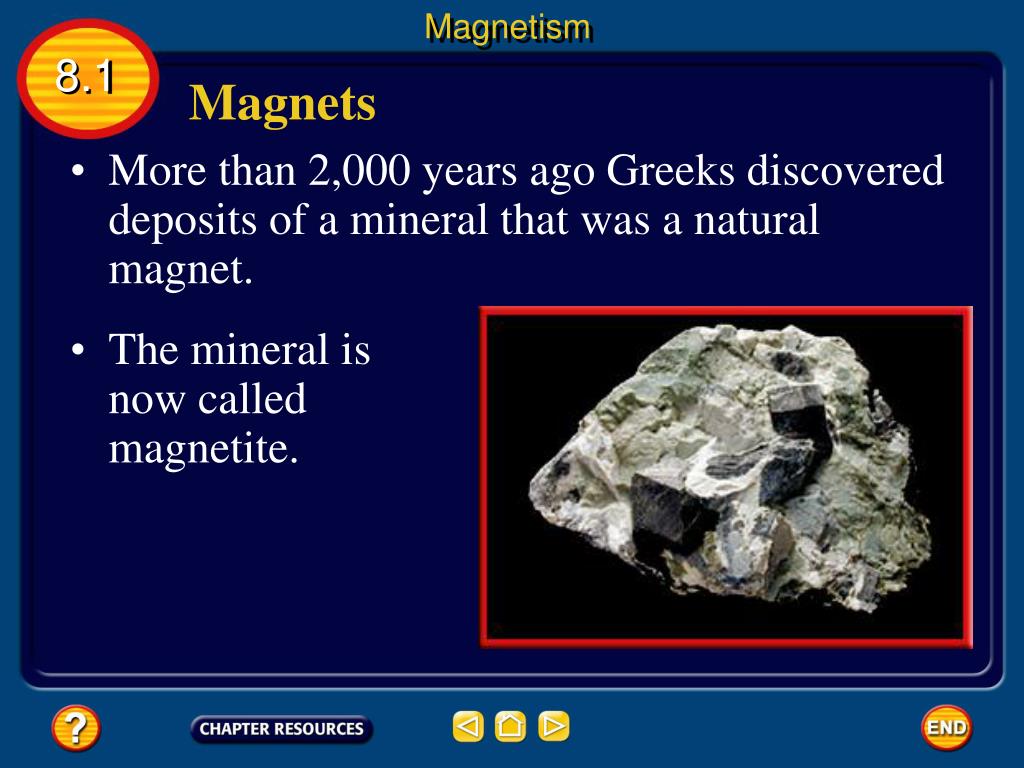 Magnetism

8.1

Magnets

• More than 2,000 years ago Greeks discovered deposits of a mineral that was a natural magnet.

• The mineral is now called magnetite.

?

CHAPTER RESOURCES

END